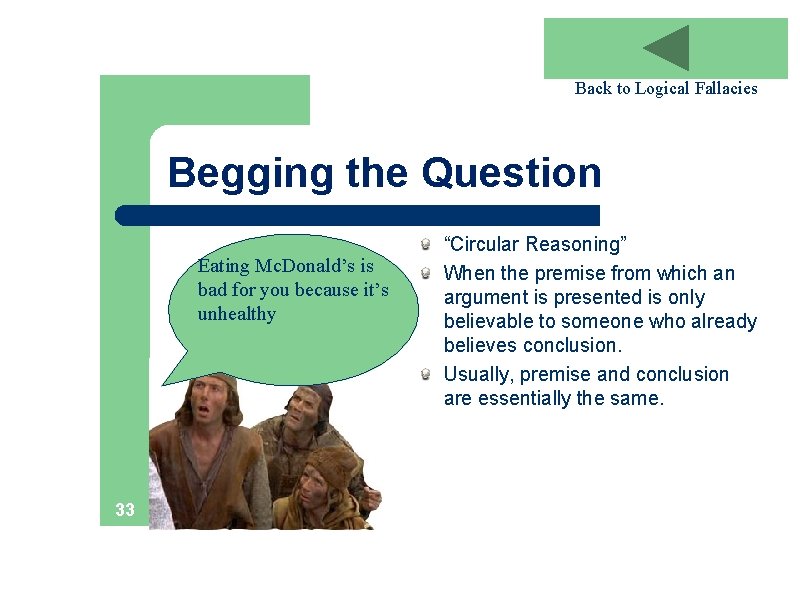 Back to Logical Fallacies

Begging the Question

Eating McDonald's is bad for you because it's unhealthy

"Circular Reasoning"

When the premise from which an argument is presented is only believable to someone who already believes conclusion.

Usually, premise and conclusion are essentially the same.

33